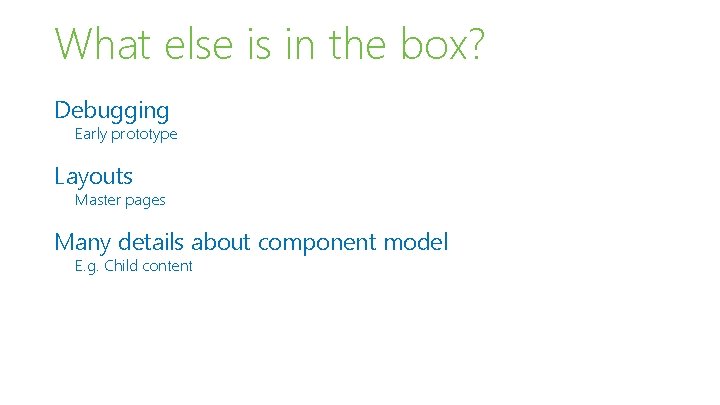 What else is in the box?

Debugging
Early prototype

Layouts
Master pages

Many details about component model
E.g. Child content